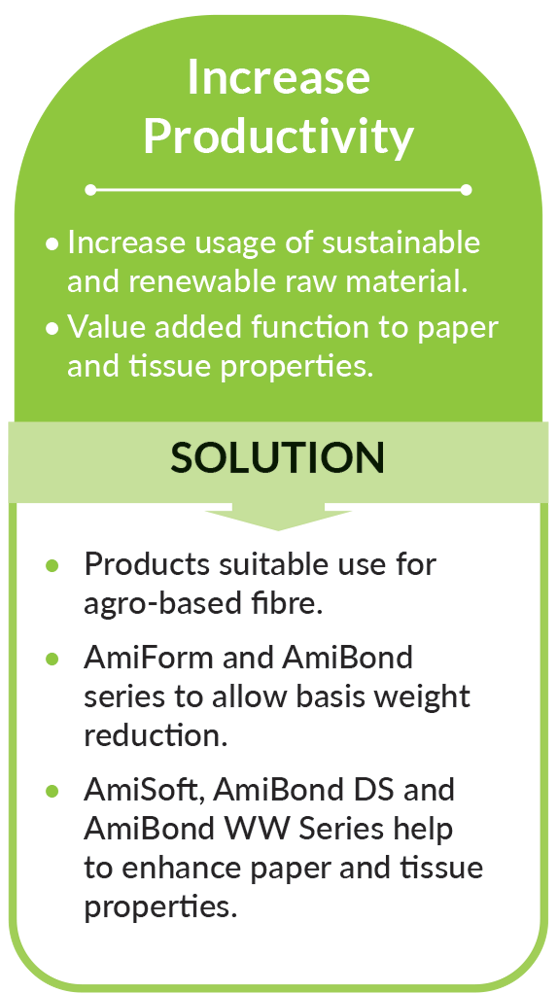 Increase Productivity

• Increase usage of sustainable and renewable raw material.
• Value added function to paper and tissue properties.

SOLUTION

• Products suitable use for agro-based fibre.
• AmiForm and AmiBond series to allow basis weight reduction.
• AmiSoft, AmiBond DS and AmiBond WW Series help to enhance paper and tissue properties.